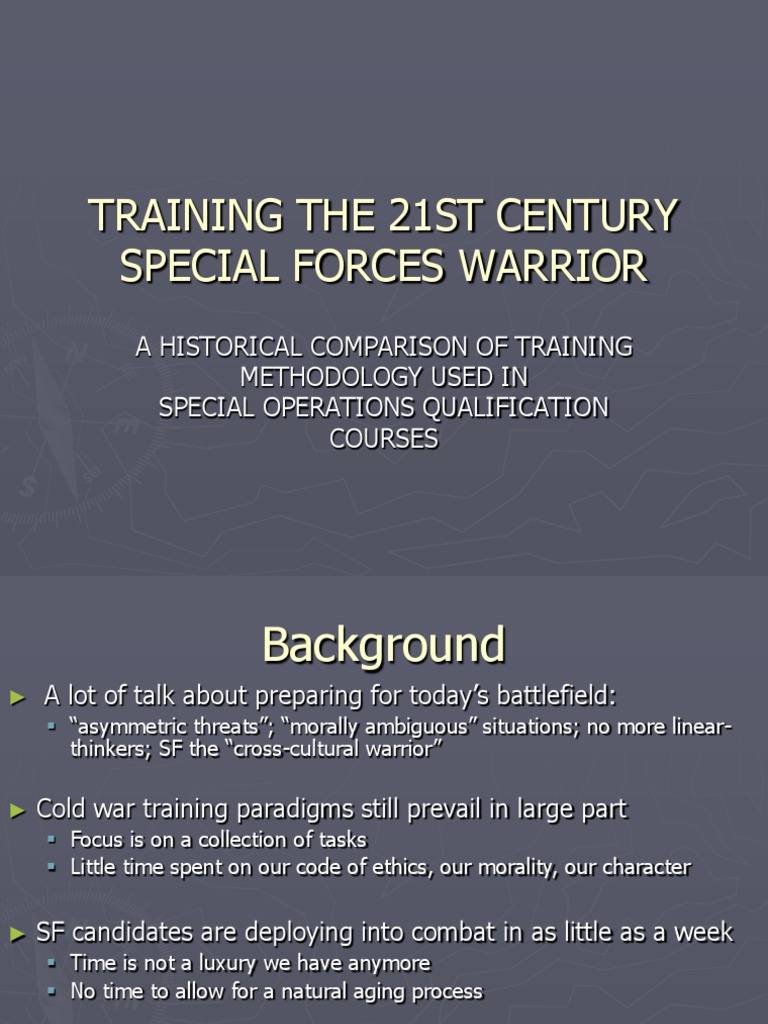 TRAINING THE 21ST CENTURY SPECIAL FORCES WARRIOR

A HISTORICAL COMPARISON OF TRAINING METHODOLOGY USED IN SPECIAL OPERATIONS QUALIFICATION COURSES

Background

► A lot of talk about preparing for today's battlefield:
▪ "asymmetric threats"; "morally ambiguous" situations; no more linear-thinkers; SF the "cross-cultural warrior"

► Cold war training paradigms still prevail in large part
▪ Focus is on a collection of tasks
▪ Little time spent on our code of ethics, our morality, our character

► SF candidates are deploying into combat in as little as a week
▪ Time is not a luxury we have anymore
▪ No time to allow for a natural aging process